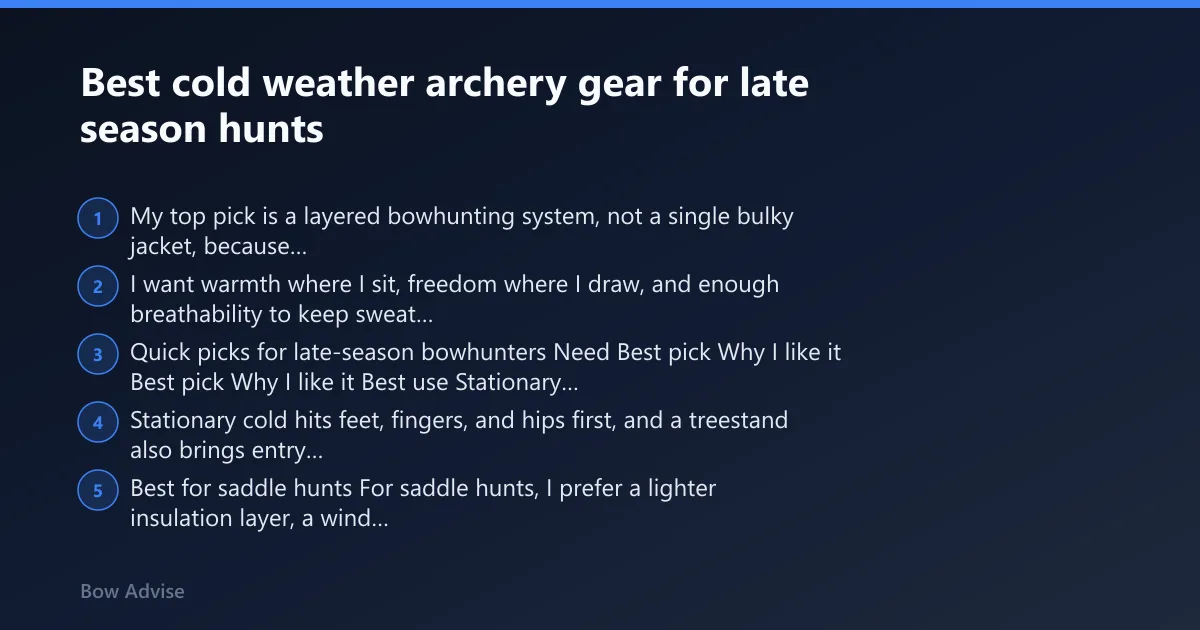 Best cold weather archery gear for late season hunts

1 My top pick is a layered bowhunting system, not a single bulky jacket, because...

2 I want warmth where I sit, freedom where I draw, and enough breathability to keep sweat...

3 Quick picks for late-season bowhunters Need Best pick Why I like it Best pick Why I like it Best use Stationary...

4 Stationary cold hits feet, fingers, and hips first, and a treestand also brings entry...

5 Best for saddle hunts For saddle hunts, I prefer a lighter insulation layer, a wind...

Bow Advise